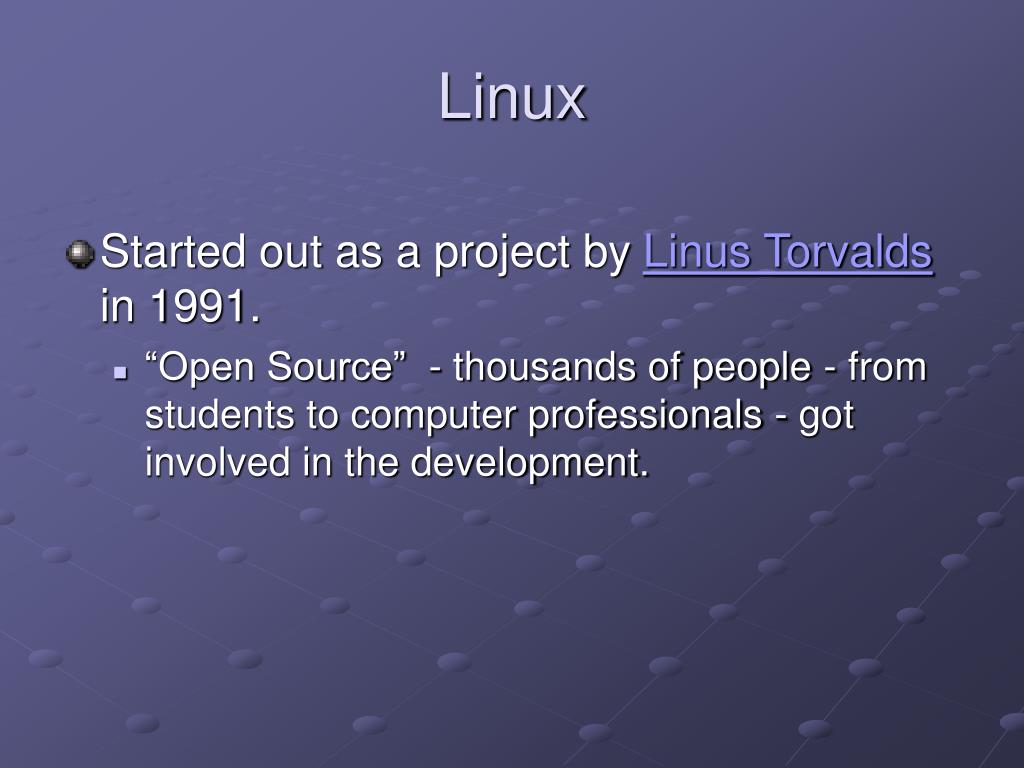 Linux

Started out as a project by Linus Torvalds in 1991.

“Open Source” - thousands of people - from students to computer professionals - got involved in the development.